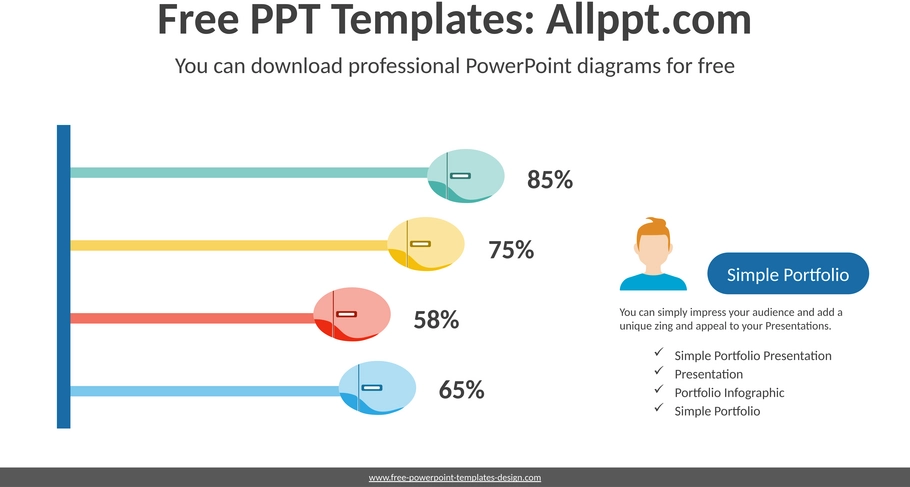 Free PPT Templates: Allppt.com

You can download professional PowerPoint diagrams for free

85%

75%

58%

65%

Simple Portfolio

You can simply impress your audience and add a unique zing and appeal to your Presentations.

✓ Simple Portfolio Presentation
✓ Presentation
✓ Portfolio Infographic
✓ Simple Portfolio

www.free-powerpoint-templates-design.com